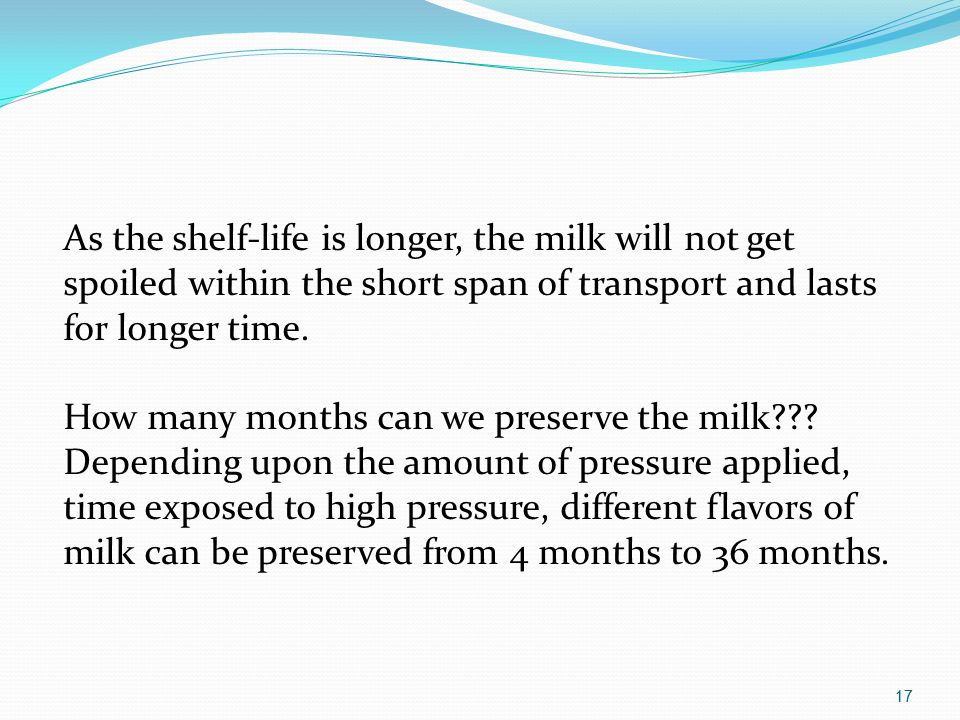 As the shelf-life is longer, the milk will not get spoiled within the short span of transport and lasts for longer time.

How many months can we preserve the milk???
Depending upon the amount of pressure applied, time exposed to high pressure, different flavors of milk can be preserved from 4 months to 36 months.

17